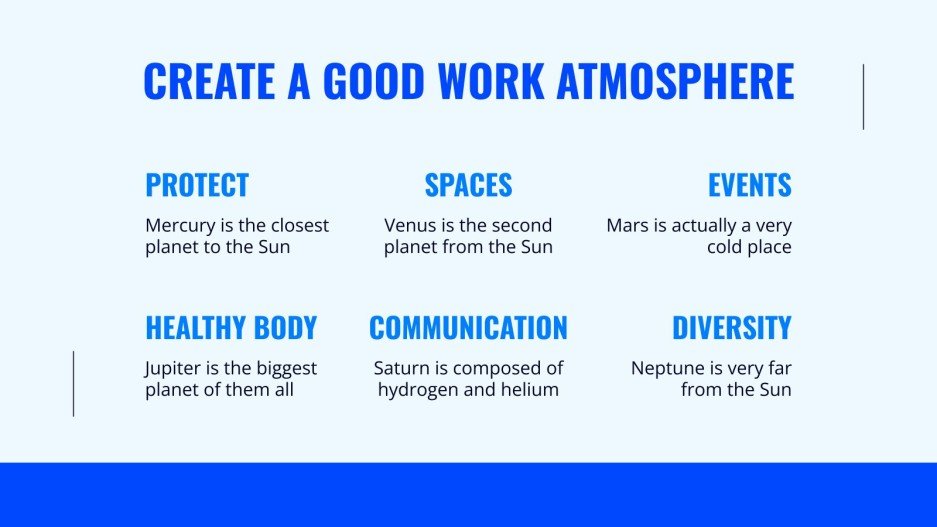 CREATE A GOOD WORK ATMOSPHERE

PROTECT

Mercury is the closest planet to the Sun

SPACES

Venus is the second planet from the Sun

EVENTS

Mars is actually a very cold place

HEALTHY BODY

Jupiter is the biggest planet of them all

COMMUNICATION

Saturn is composed of hydrogen and helium

DIVERSITY

Neptune is very far from the Sun